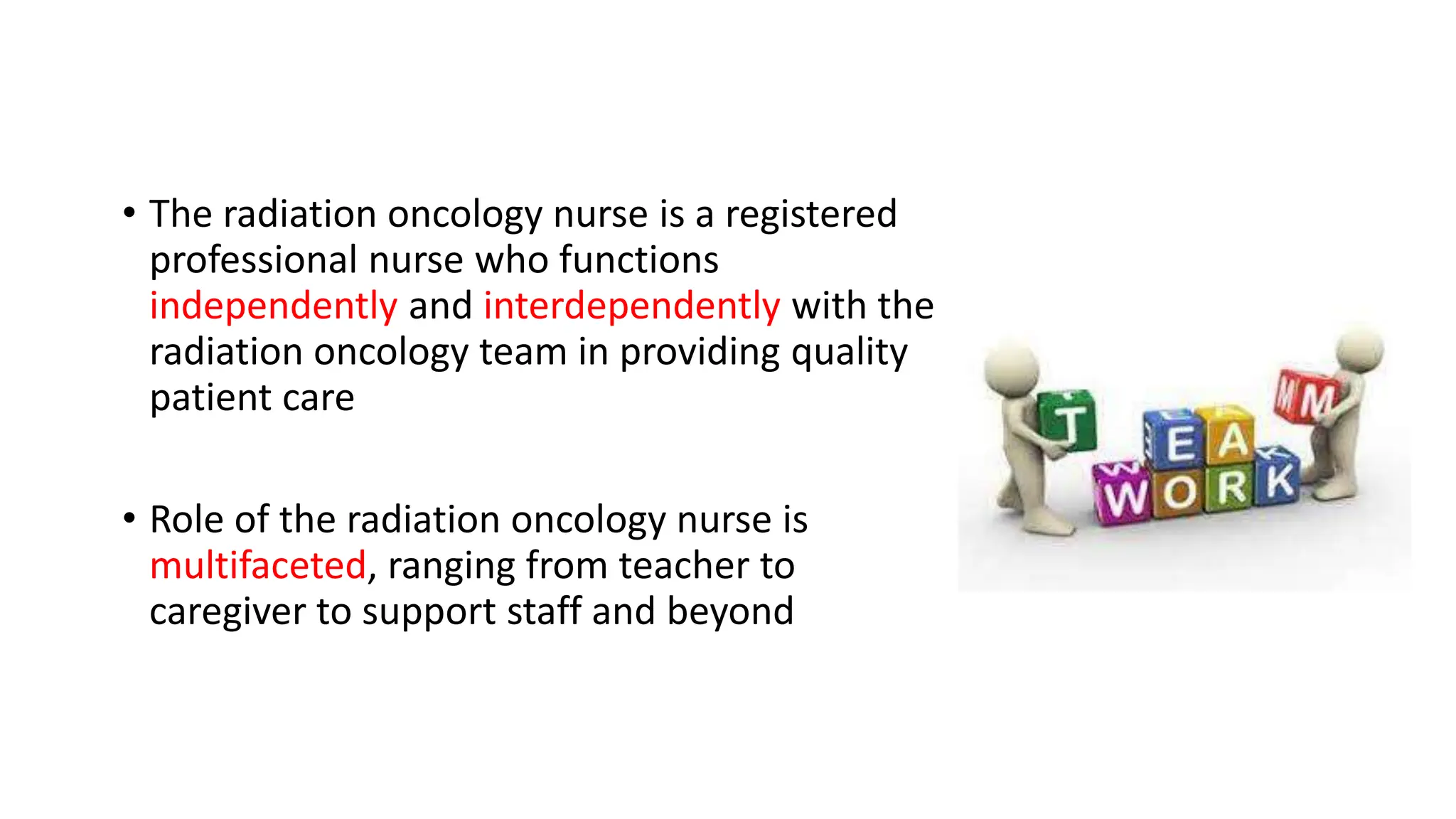 • The radiation oncology nurse is a registered professional nurse who functions independently and interdependently with the radiation oncology team in providing quality patient care

• Role of the radiation oncology nurse is multifaceted, ranging from teacher to caregiver to support staff and beyond

T
E A M
W O R K